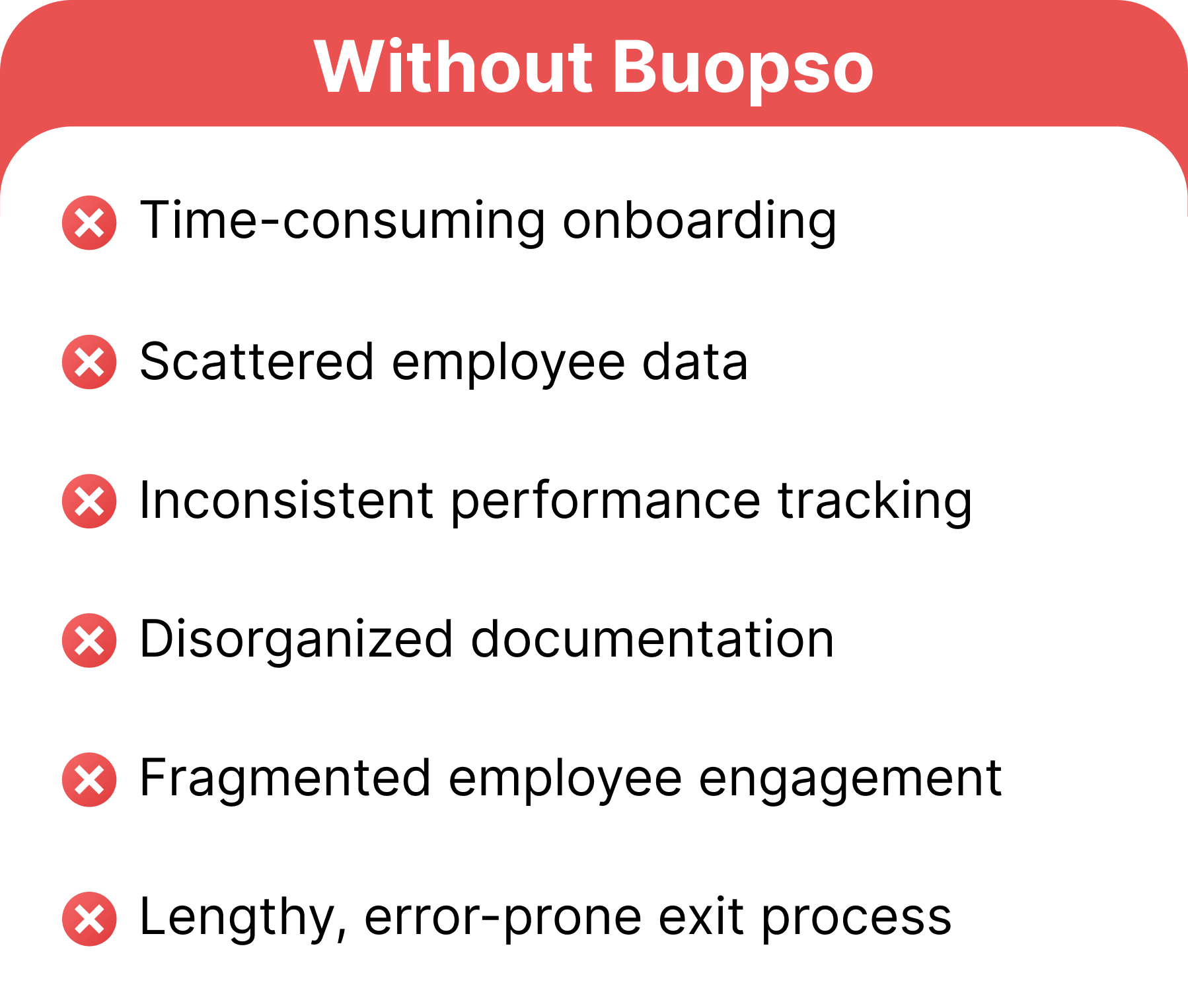 Without Buopso

Time-consuming onboarding

Scattered employee data

Inconsistent performance tracking

Disorganized documentation

Fragmented employee engagement

Lengthy, error-prone exit process